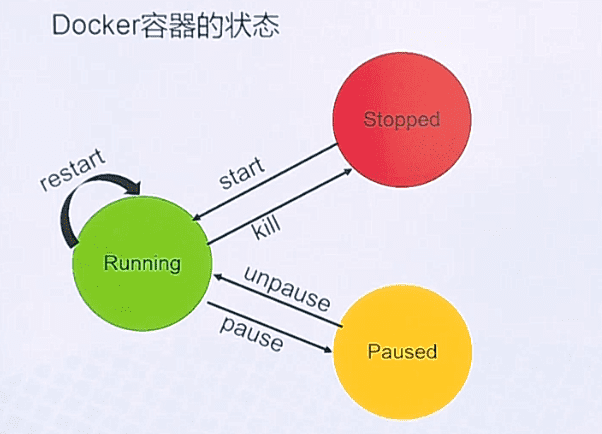 Docker容器的状态

Stopped

restart

start

kill

Running

unpause

pause

Paused